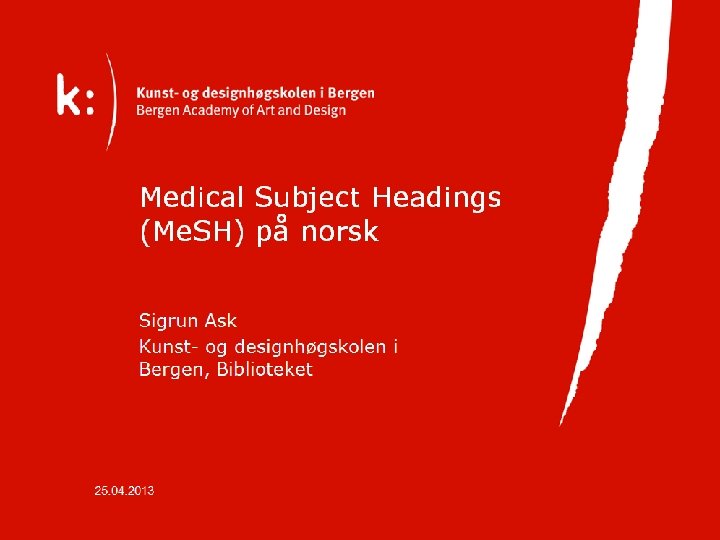 k:

Kunst- og designhøgskolen i Bergen
Bergen Academy of Art and Design

Medical Subject Headings (MeSH) på norsk

Sigrun Ask

Kunst- og designhøgskolen i Bergen, Biblioteket

25.04.2013